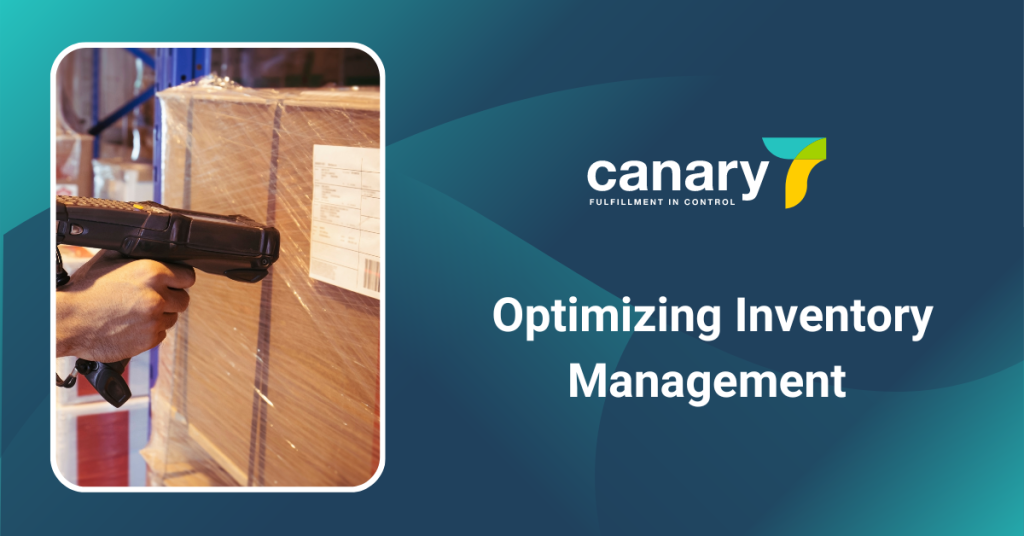 canary
FULFILLMENT IN CONTROL

Optimizing Inventory Management